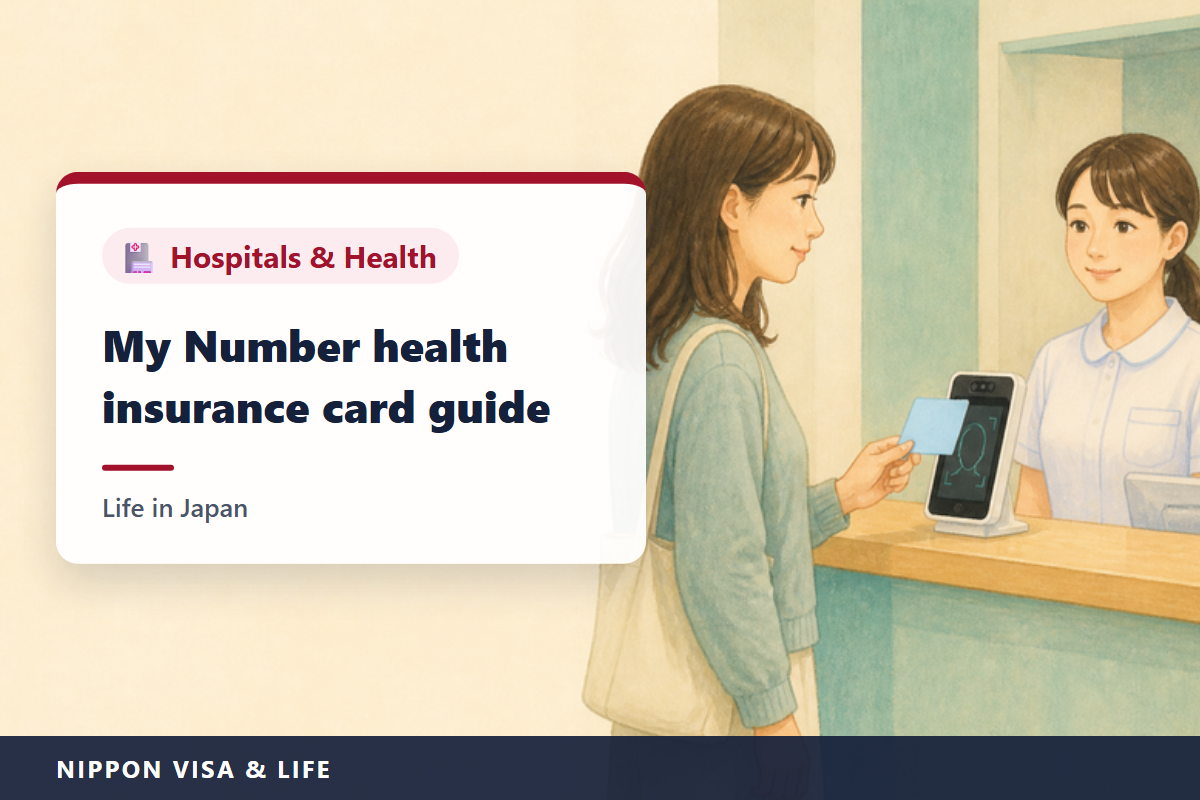 Hospitals & Health

My Number health insurance card guide

Life in Japan

NIPPON VISA & LIFE